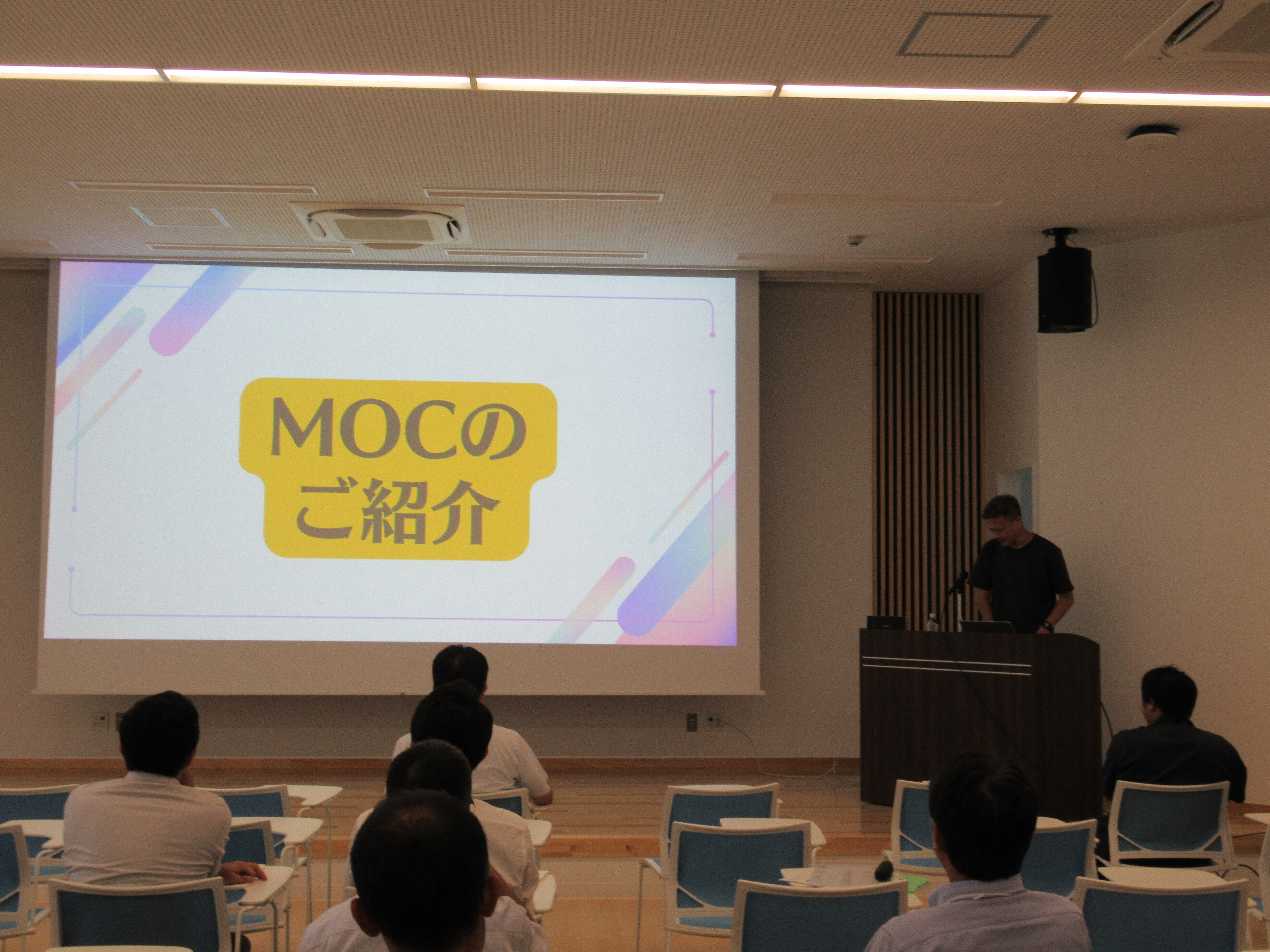 MOCの
ご紹介